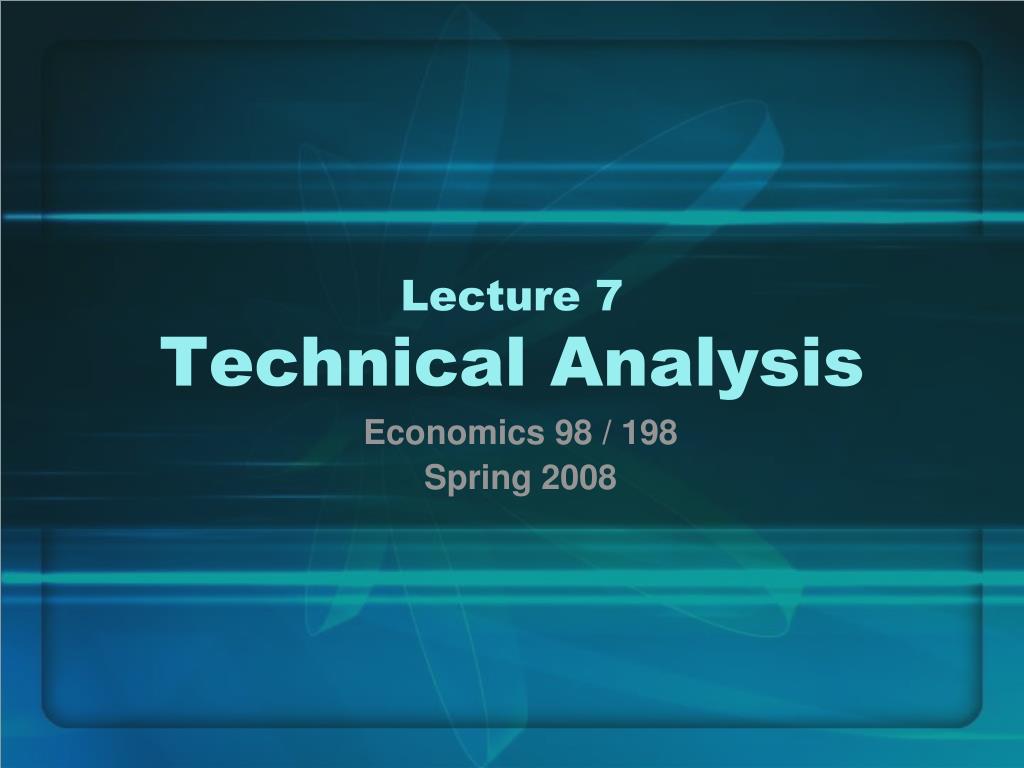 Lecture 7
Technical Analysis

Economics 98 / 198
Spring 2008